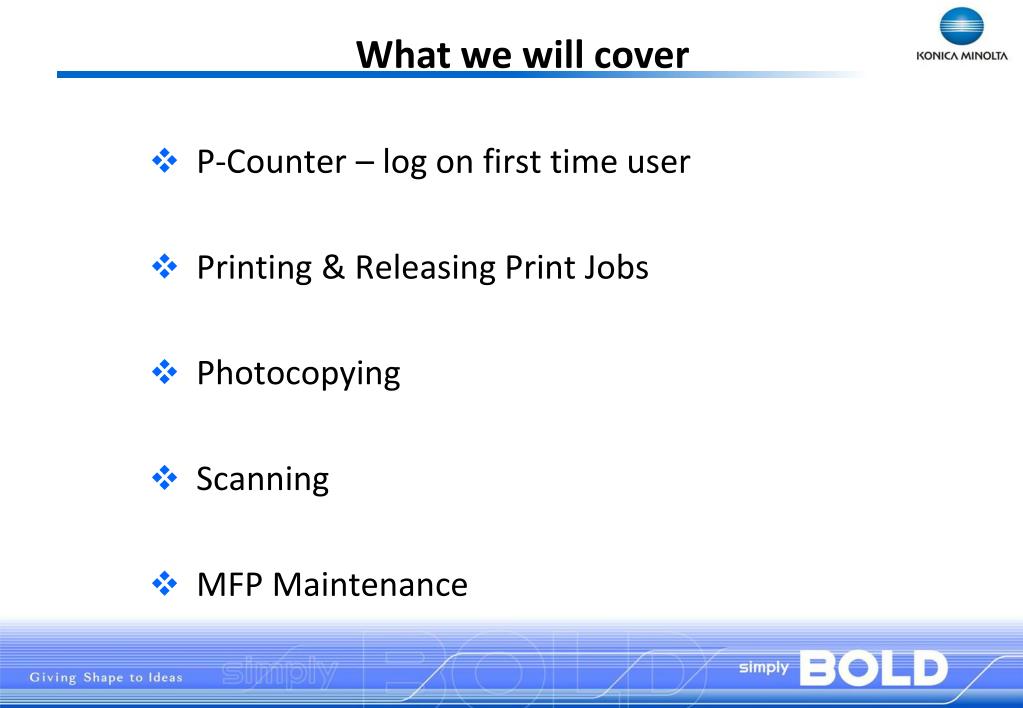 What we will cover

KONICA MINOLTA

❖ P-Counter – log on first time user

❖ Printing & Releasing Print Jobs

❖ Photocopying

❖ Scanning

❖ MFP Maintenance

Giving Shape to Ideas

simply BOLD

simply BOLD